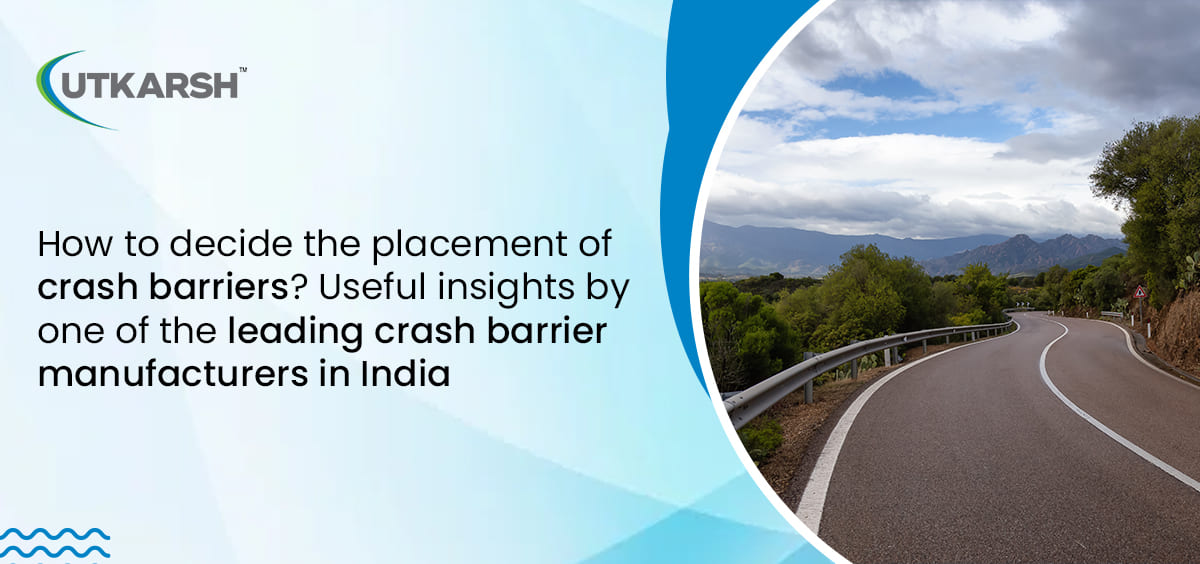 UTKARSH™

How to decide the placement of crash barriers? Useful insights by one of the leading crash barrier manufacturers in India